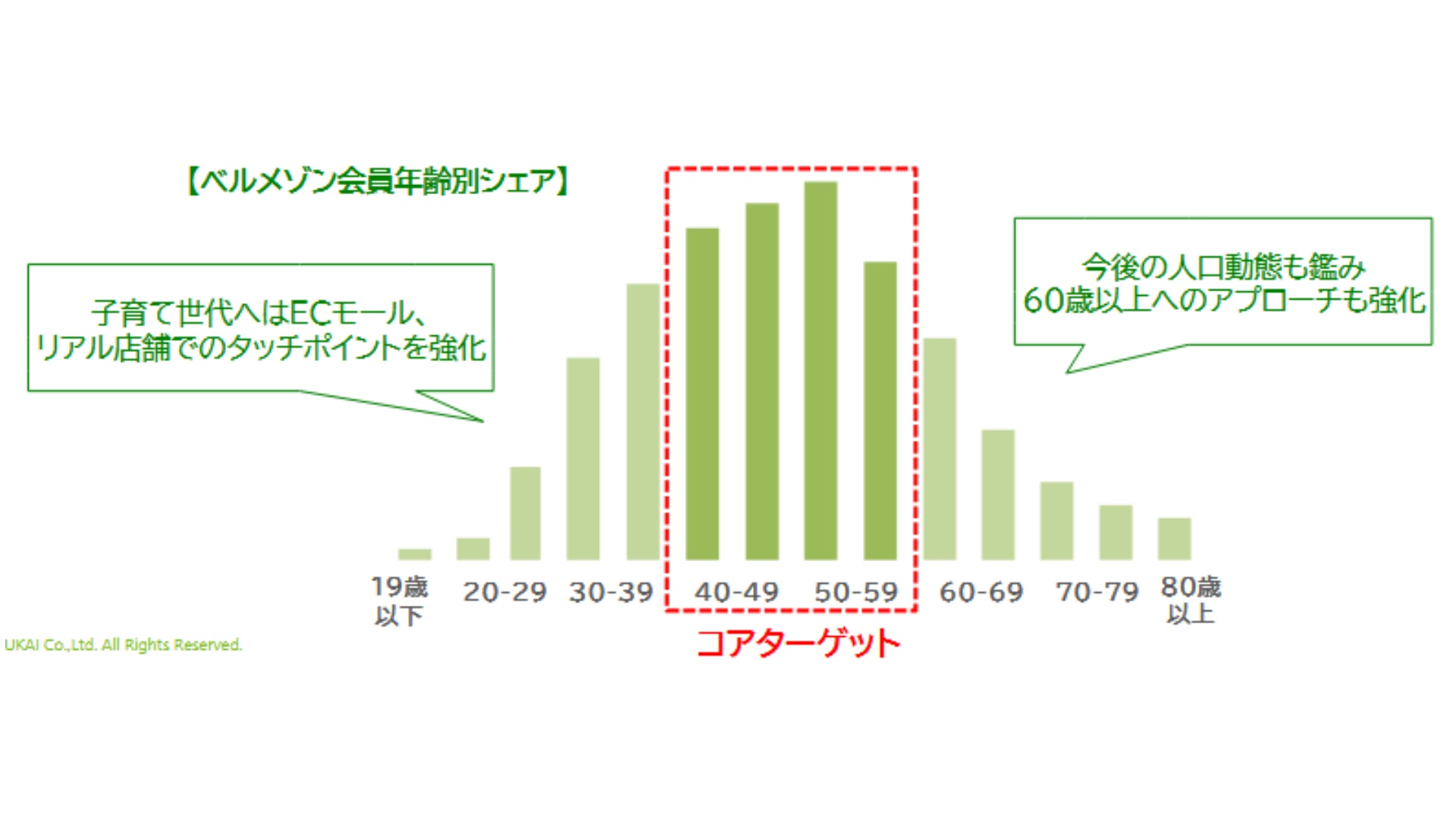 【ベルメゾン会員年齢別シェア】

子育て世代へはECモール、リアル店舗でのタッチポイントを強化

今後の人口動態も鑑み
60歳以上へのアプローチも強化

19歳以下
20-29
30-39
40-49
50-59
60-69
70-79
80歳以上

コアターゲット

UKAI Co.,Ltd. All Rights Reserved.